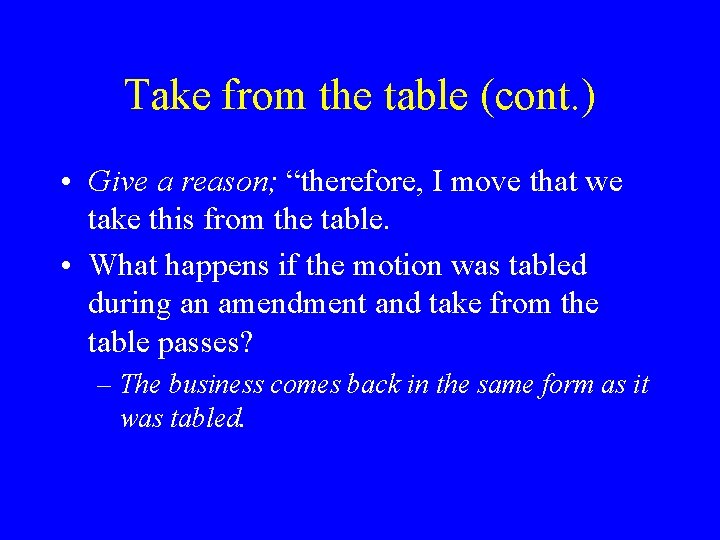 Take from the table (cont.)

• Give a reason; “therefore, I move that we take this from the table.

• What happens if the motion was tabled during an amendment and take from the table passes?

– The business comes back in the same form as it was tabled.